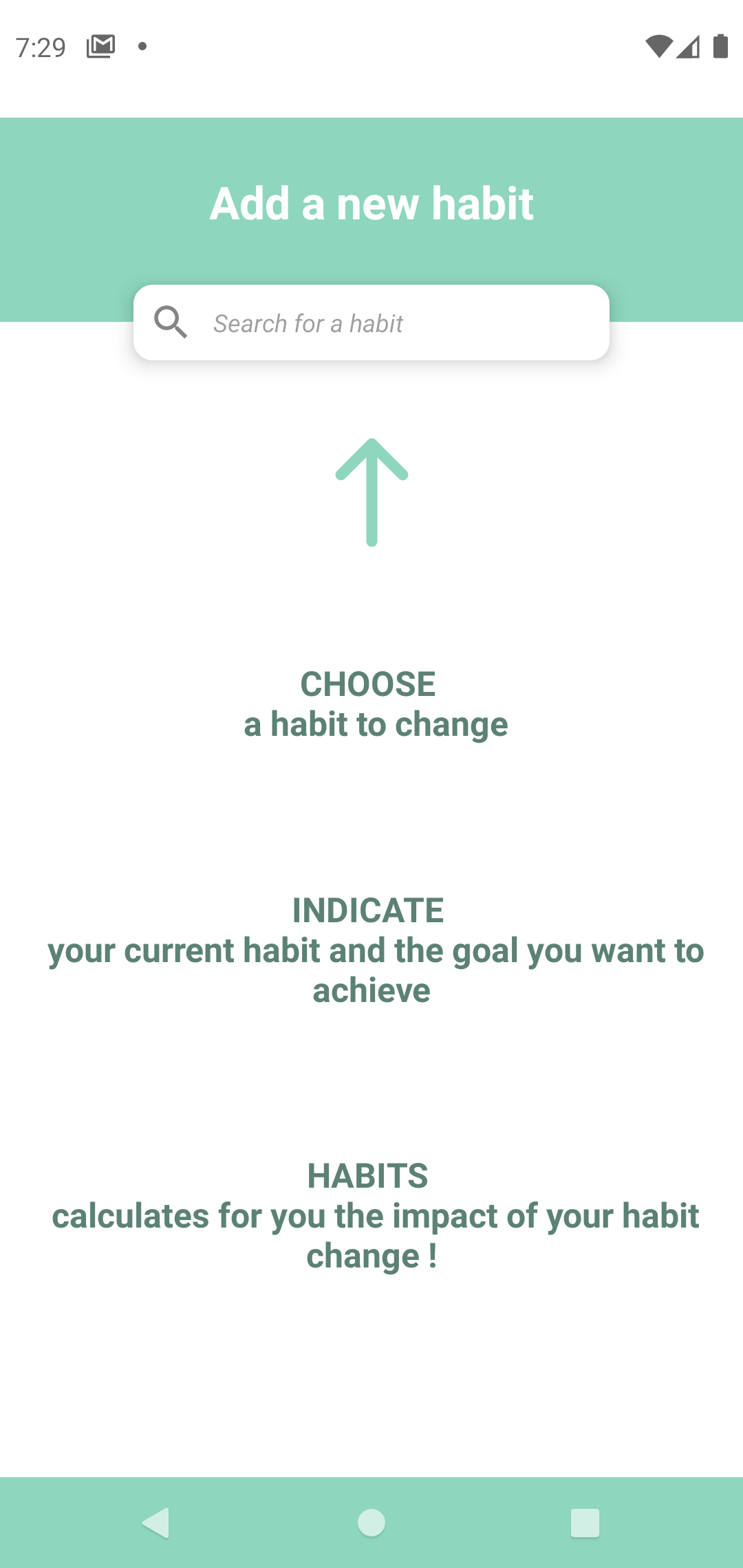 7:29

Add a new habit

Search for a habit

CHOOSE
a habit to change

INDICATE
your current habit and the goal you want to achieve

HABITS
calculates for you the impact of your habit change !